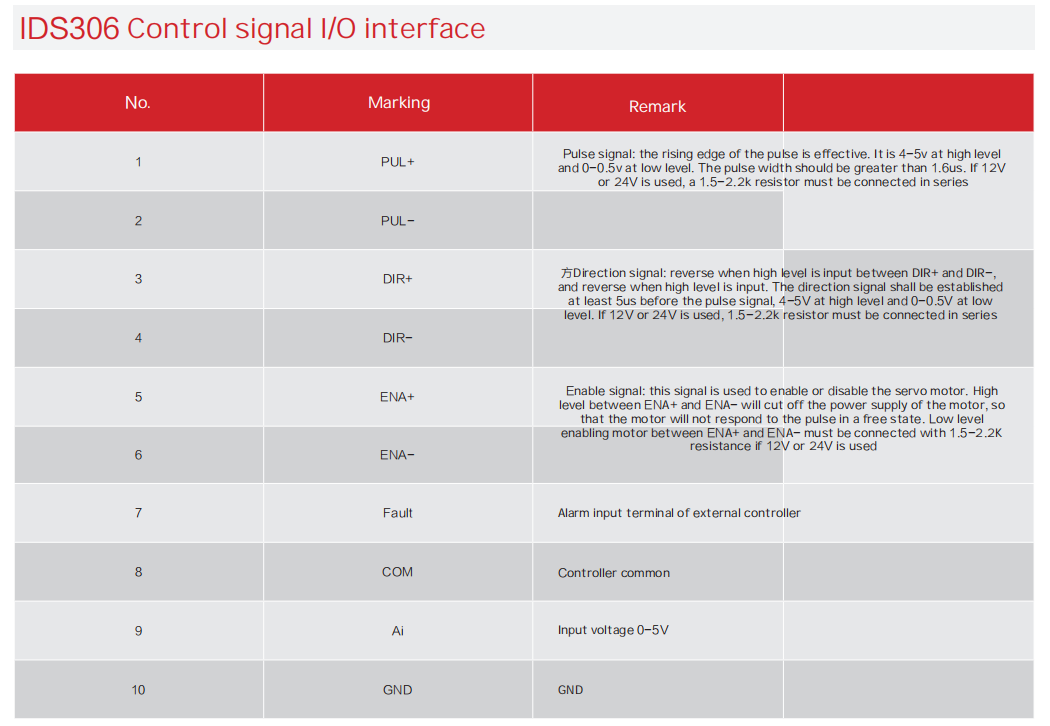 IDS306 Control signal I/O interface

| No. | Marking | Remark |
|---|---|---|
| 1 | PUL+ | Pulse signal: the rising edge of the pulse is effective. It is 4-5v at high level and 0-0.5v at low level. The pulse width should be greater than 1.6us. If 12V or 24V is used, a 1.5-2.2k resistor must be connected in series |
| 2 | PUL- | |
| 3 | DIR+ | 方Direction signal: reverse when high level is input between DIR+ and DIR-, and reverse when high level is input. The direction signal shall be established at least 5us before the pulse signal, 4-5V at high level and 0-0.5V at low level. If 12V or 24V is used, 1.5-2.2k resistor must be connected in series |
| 4 | DIR- | |
| 5 | ENA+ | Enable signal: this signal is used to enable or disable the servo motor. High level between ENA+ and ENA- will cut off the power supply of the motor, so that the motor will not respond to the pulse in a free state. Low level enabling motor between ENA+ and ENA- must be connected with 1.5-2.2K resistance if 12V or 24V is used |
| 6 | ENA- | |
| 7 | Fault | Alarm input terminal of external controller |
| 8 | COM | Controller common |
| 9 | Ai | Input voltage 0-5V |
| 10 | GND | GND |